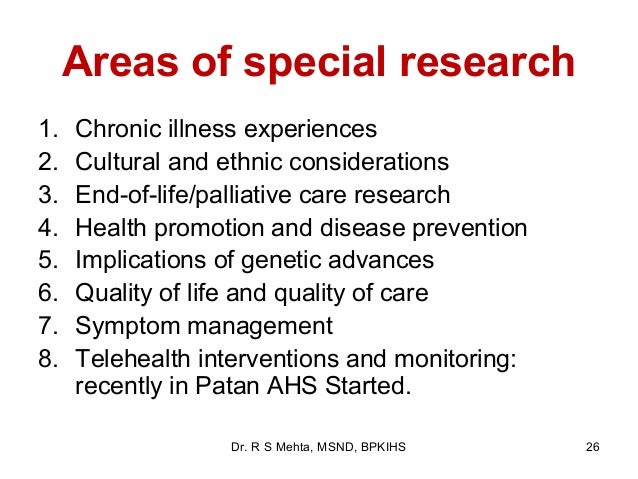 Areas of special research

1. Chronic illness experiences
2. Cultural and ethnic considerations
3. End-of-life/palliative care research
4. Health promotion and disease prevention
5. Implications of genetic advances
6. Quality of life and quality of care
7. Symptom management
8. Telehealth interventions and monitoring: recently in Patan AHS Started.

Dr. R S Mehta, MSND, BPKIHS

26